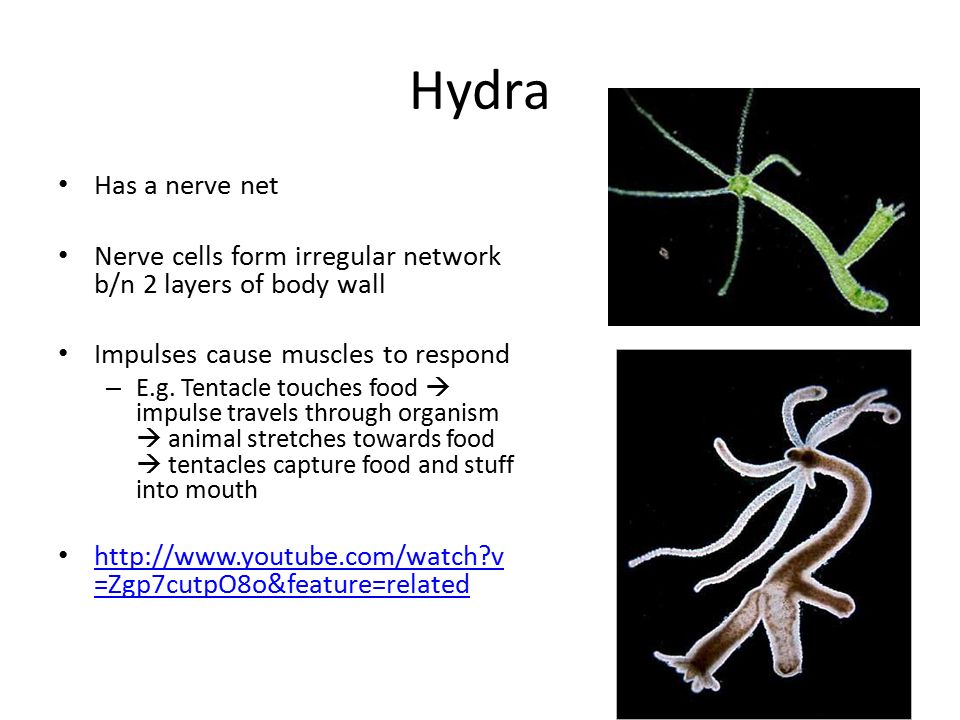 Hydra

• Has a nerve net

• Nerve cells form irregular network b/n 2 layers of body wall

• Impulses cause muscles to respond
– E.g. Tentacle touches food → impulse travels through organism → animal stretches towards food → tentacles capture food and stuff into mouth

• http://www.youtube.com/watch?v=Zgp7cutpO8o&feature=related